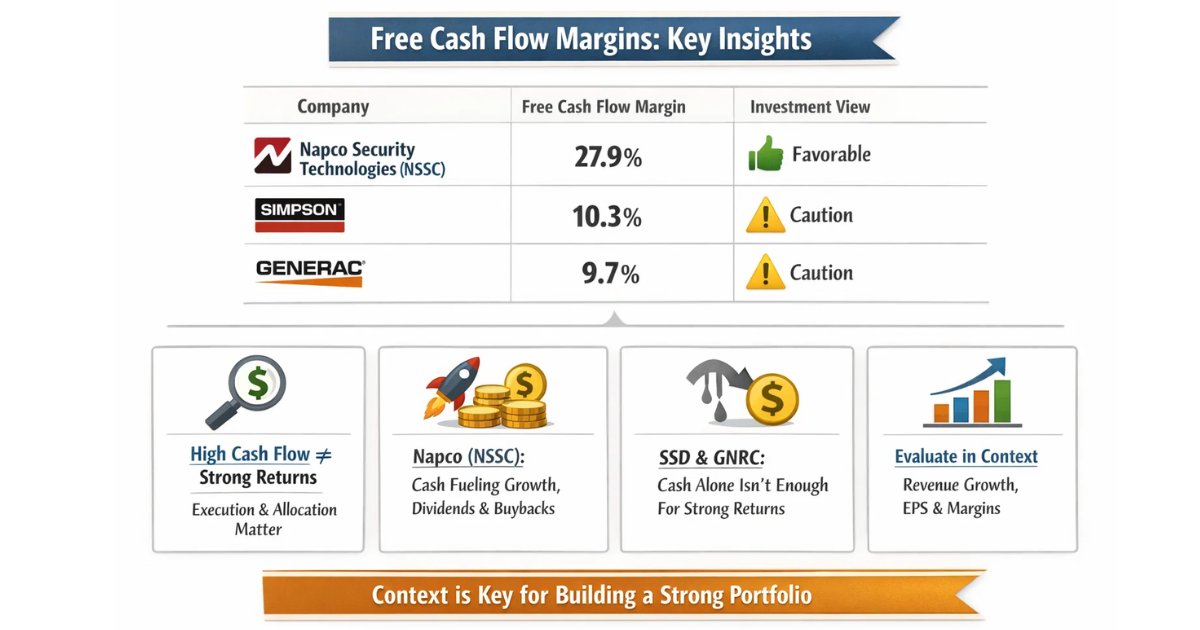 Free Cash Flow Margins: Key Insights

| Company | Free Cash Flow Margin | Investment View |
|---|---|---|
| Napco Security Technologies (NSSC) | 27.9% | Favorable |
| SIMPSON | 10.3% | Caution |
| GENERAC | 9.7% | Caution |

High Cash Flow ≠ Strong Returns

Execution & Allocation Matter

Napco (NSSC):

Cash Fueling Growth, Dividends & Buybacks

SSD & GNRC:

Cash Alone Isn't Enough For Strong Returns

Evaluate in Context

Revenue Growth, EPS & Margins

Context is Key for Building a Strong Portfolio